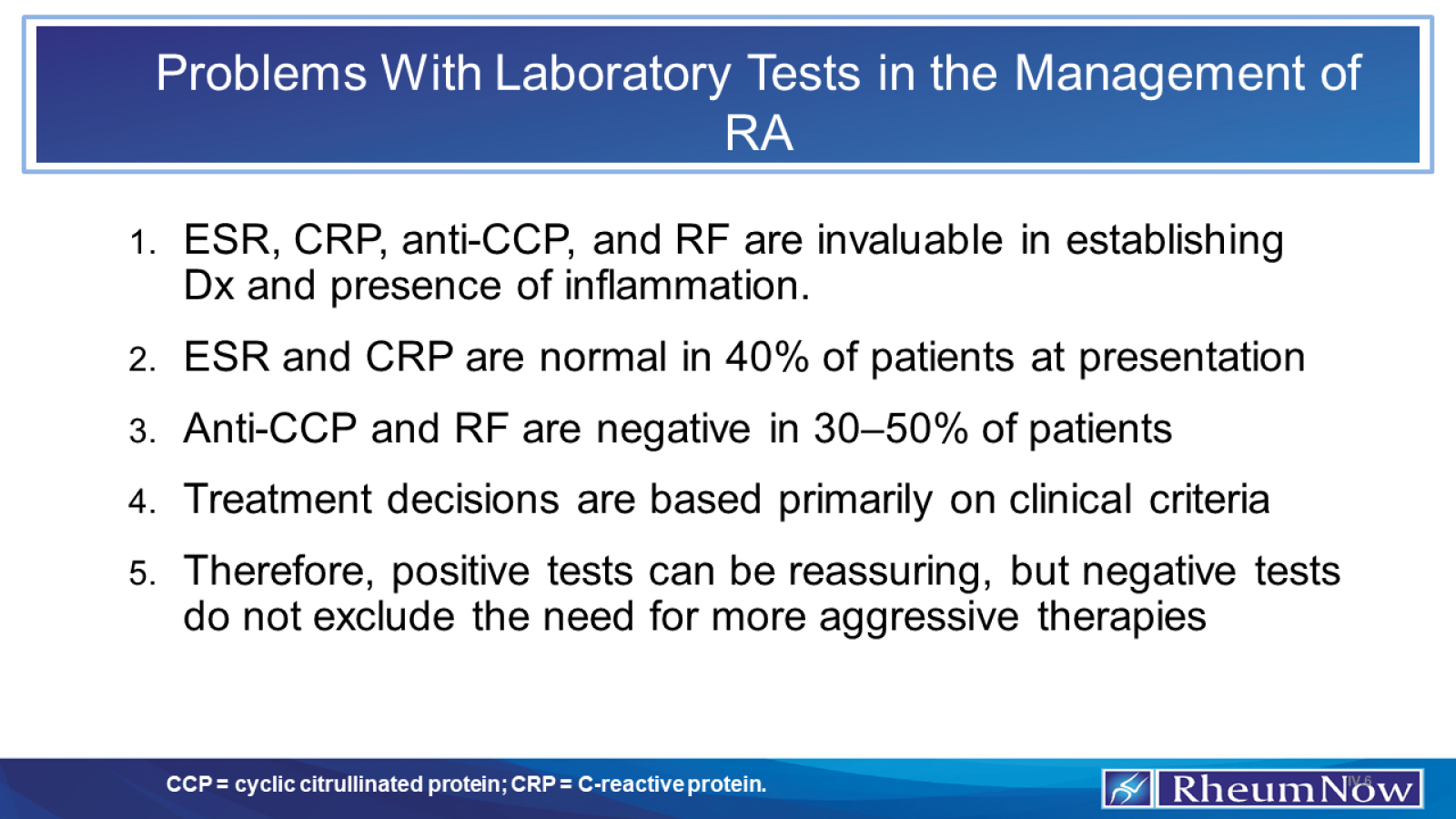 Problems With Laboratory Tests in the Management of RA

1. ESR, CRP, anti-CCP, and RF are invaluable in establishing Dx and presence of inflammation.

2. ESR and CRP are normal in 40% of patients at presentation

3. Anti-CCP and RF are negative in 30–50% of patients

4. Treatment decisions are based primarily on clinical criteria

5. Therefore, positive tests can be reassuring, but negative tests do not exclude the need for more aggressive therapies

CCP = cyclic citrullinated protein; CRP = C-reactive protein.

IV-6

RheumNow